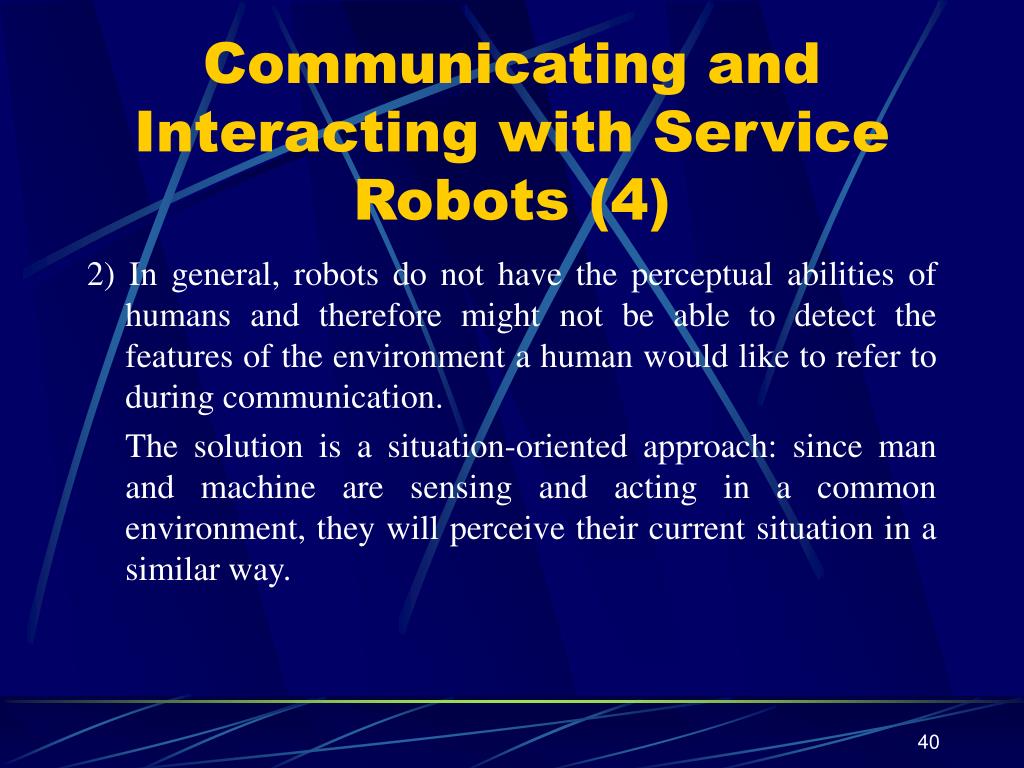 Communicating and Interacting with Service Robots (4)

2) In general, robots do not have the perceptual abilities of humans and therefore might not be able to detect the features of the environment a human would like to refer to during communication.

The solution is a situation-oriented approach: since man and machine are sensing and acting in a common environment, they will perceive their current situation in a similar way.

40